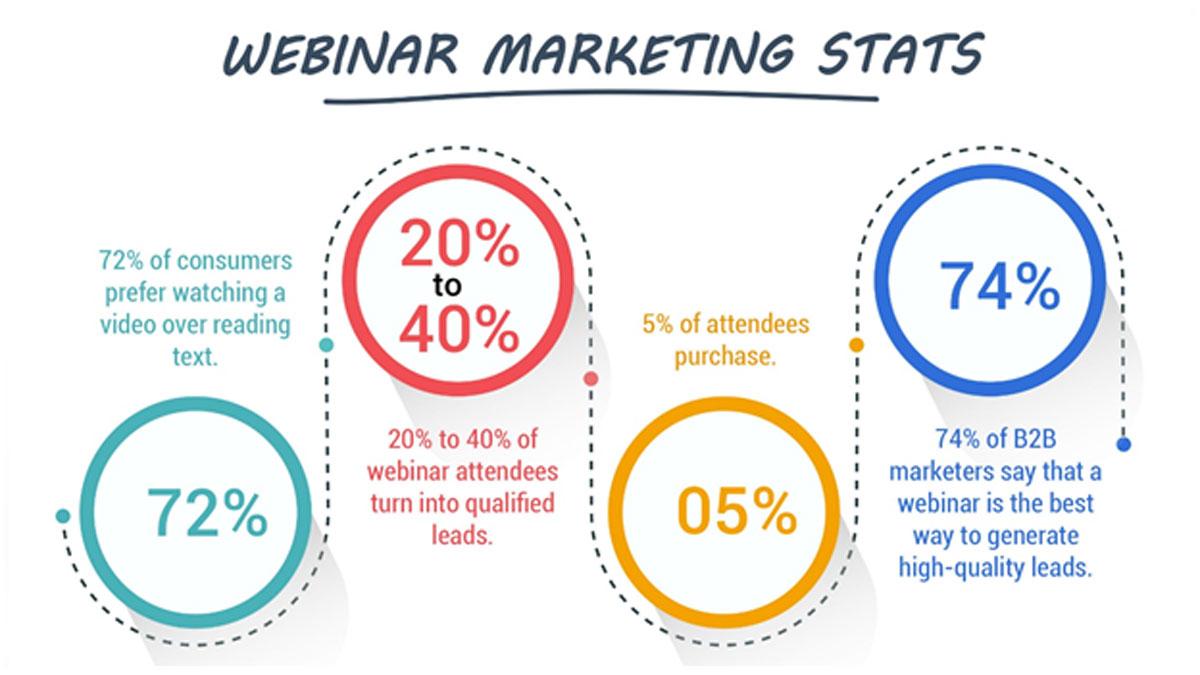 WEBINAR MARKETING STATS

72% of consumers prefer watching a video over reading text.

72%

20% to 40%

20% to 40% of webinar attendees turn into qualified leads.

5% of attendees purchase.

05%

74%

74% of B2B marketers say that a webinar is the best way to generate high-quality leads.